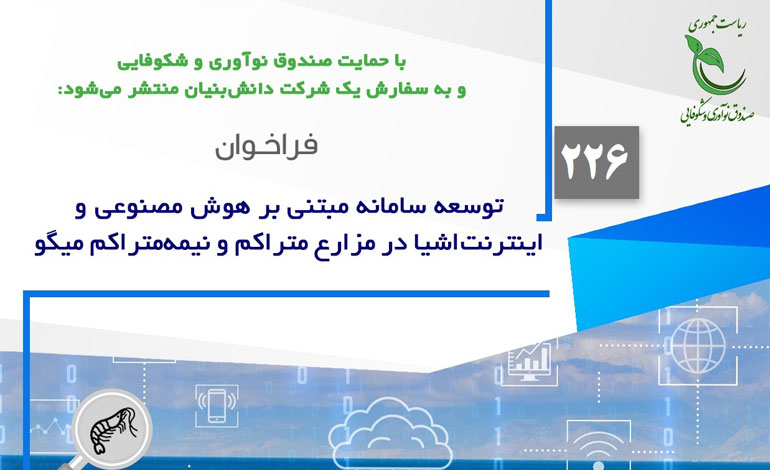 ریاست جمهوری
صندوق نوآوری و شکوفایی

با حمایت صندوق نوآوری و شکوفایی
و به سفارش یک شرکت دانش‌بنیان منتشر می‌شود:

فراخوان

۲۲۶

توسعه سامانه مبتنی بر هوش مصنوعی و
اینترنت‌اشیا در مزارع متراکم و نیمه‌متراکم میگو